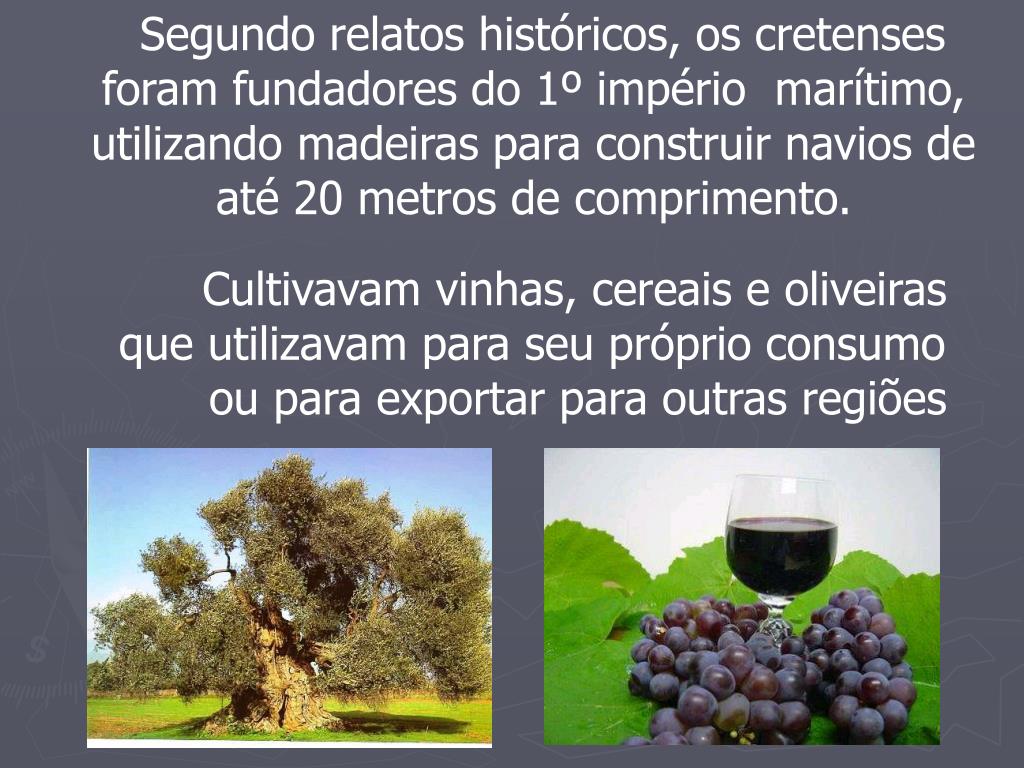 Segundo relatos históricos, os cretenses foram fundadores do 1º império marítimo, utilizando madeiras para construir navios de até 20 metros de comprimento.

Cultivavam vinhas, cereais e oliveiras que utilizavam para seu próprio consumo ou para exportar para outras regiões